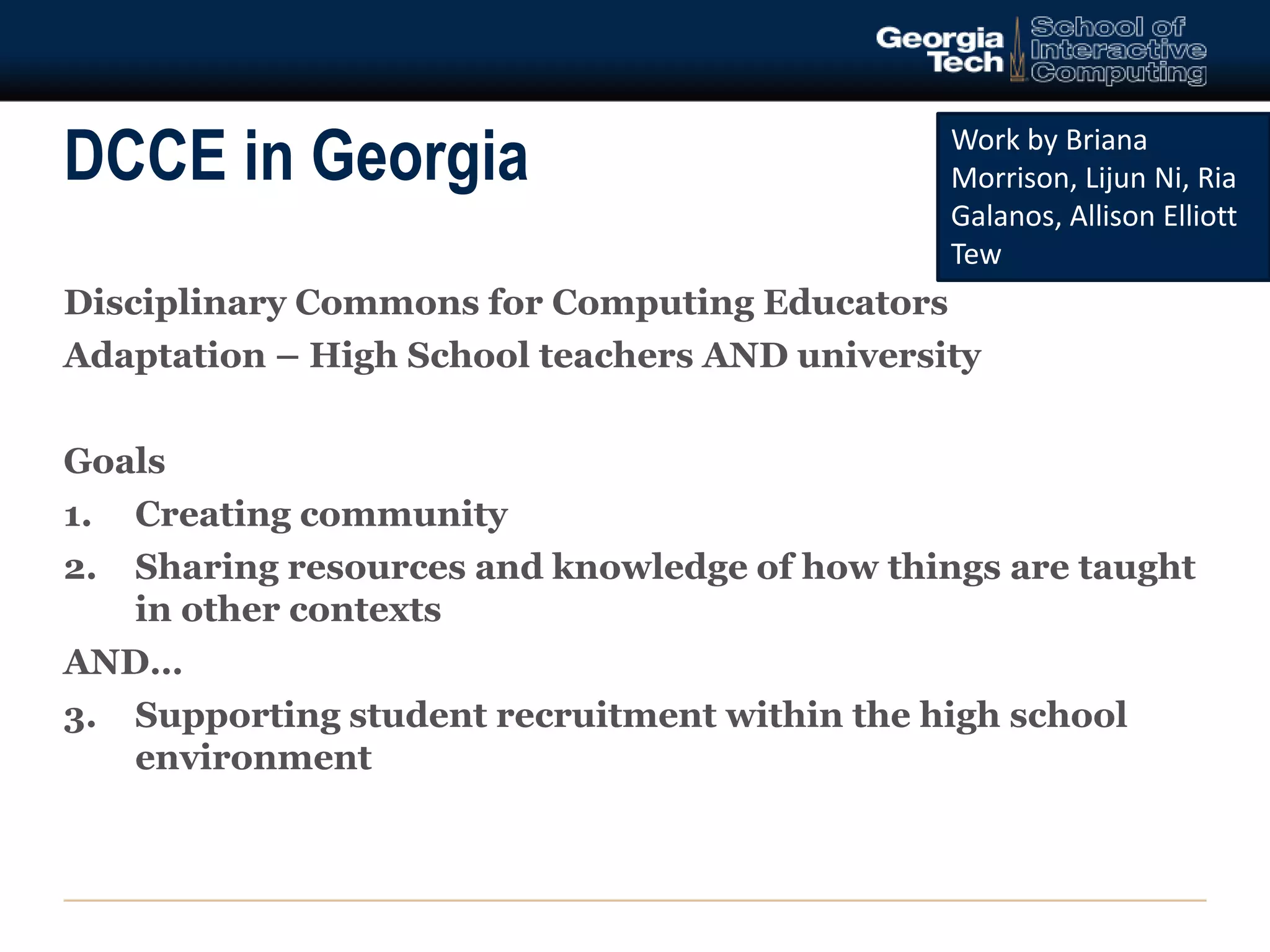 Georgia Tech School of Interactive Computing

DCCE in Georgia

Work by Briana Morrison, Lijun Ni, Ria Galanos, Allison Elliott Tew

Disciplinary Commons for Computing Educators

Adaptation – High School teachers AND university

Goals

1. Creating community
2. Sharing resources and knowledge of how things are taught in other contexts

AND…

3. Supporting student recruitment within the high school environment